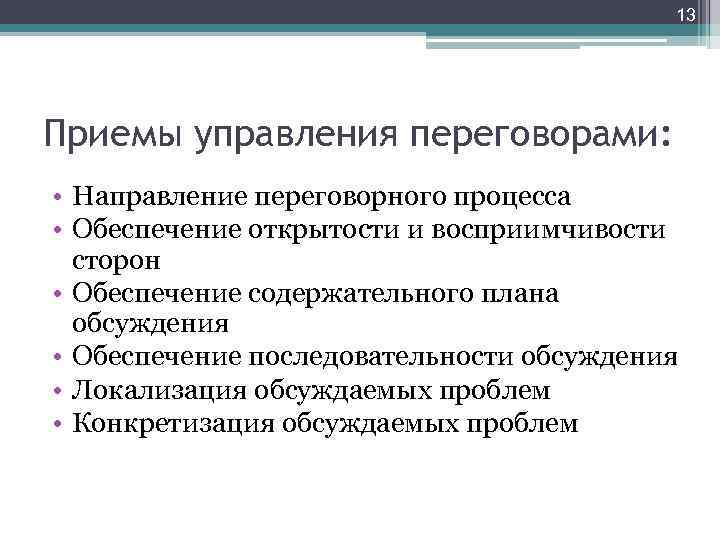 13

Приемы управления переговорами:

• Направление переговорного процесса
• Обеспечение открытости и восприимчивости сторон
• Обеспечение содержательного плана обсуждения
• Обеспечение последовательности обсуждения
• Локализация обсуждаемых проблем
• Конкретизация обсуждаемых проблем